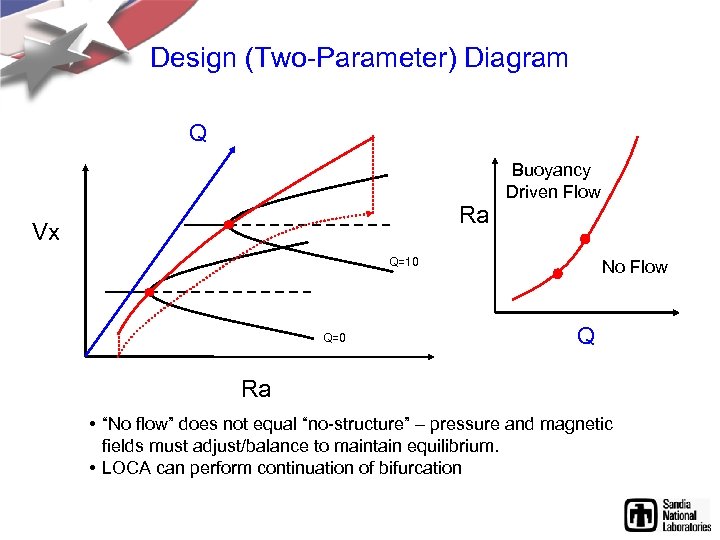 Design (Two-Parameter) Diagram

Q

Vx

Q=10

Q=0

Ra

Buoyancy Driven Flow

Ra

No Flow

Q

• “No flow” does not equal “no-structure” – pressure and magnetic fields must adjust/balance to maintain equilibrium.
• LOCA can perform continuation of bifurcation

Sandia National Laboratories